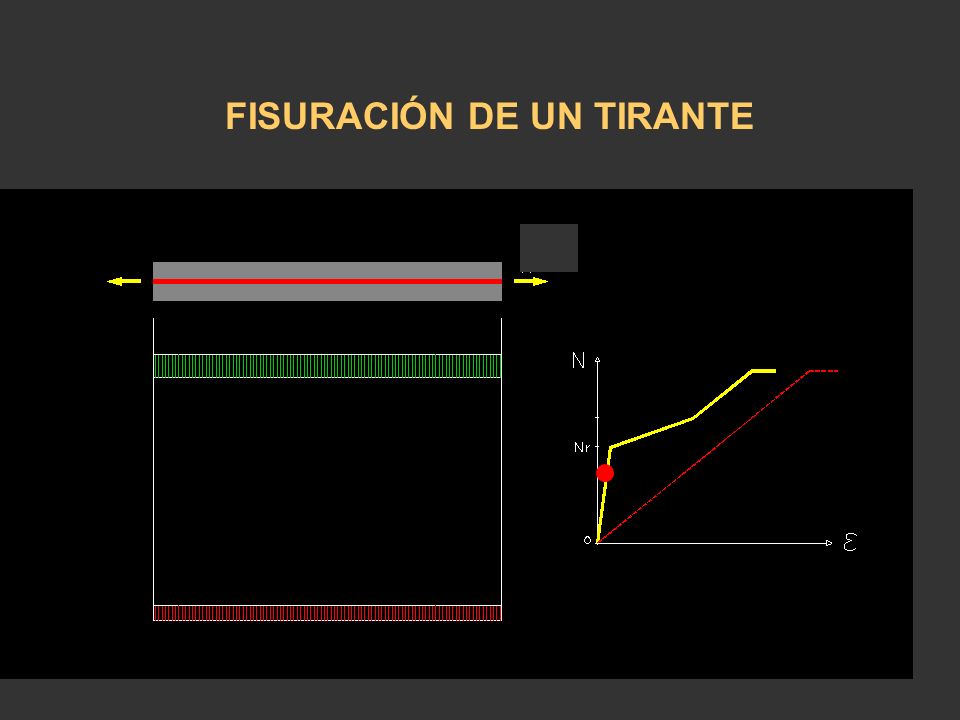 FISURACIÓN DE UN TIRANTE

N

Nr

o

$\varepsilon$